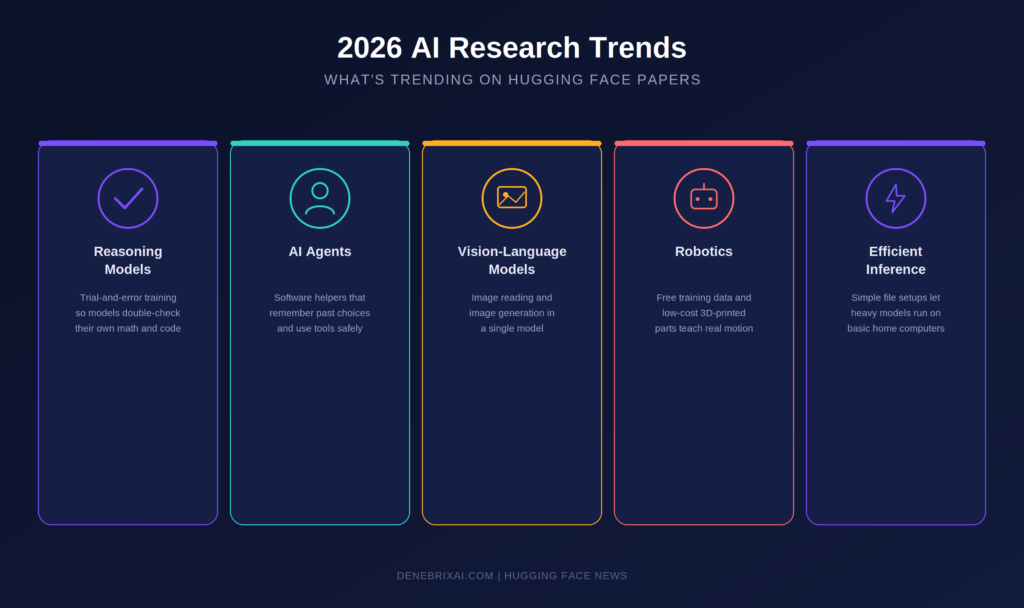 2026 AI Research Trends

WHAT'S TRENDING ON HUGGING FACE PAPERS

Reasoning Models

Trial-and-error training so models double-check their own math and code

AI Agents

Software helpers that remember past choices and use tools safely

Vision-Language Models

Image reading and image generation in a single model

Robotics

Free training data and low-cost 3D-printed parts teach real motion

Efficient Inference

Simple file setups let heavy models run on basic home computers

DENEBRIXAI.COM | HUGGING FACE NEWS